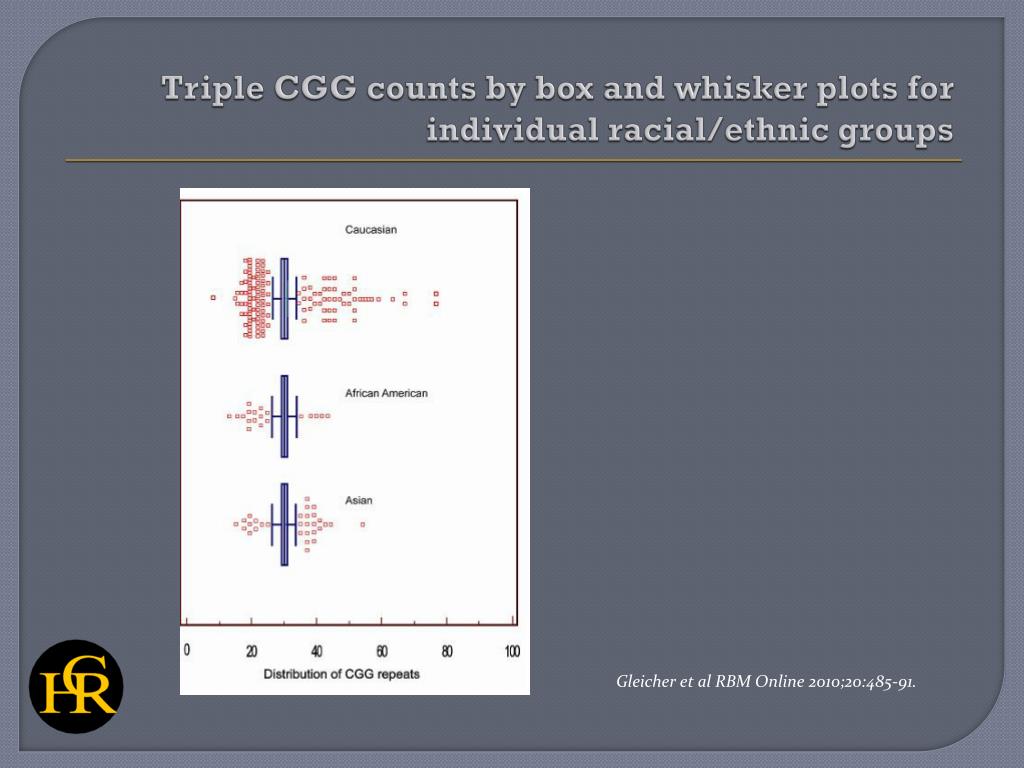 Triple CGG counts by box and whisker plots for individual racial/ethnic groups

Caucasian

African American

Asian

0 20 40 60 80 100

Distribution of CGG repeats

CHR

Gleicher et al RBM Online 2010;20:485-91.